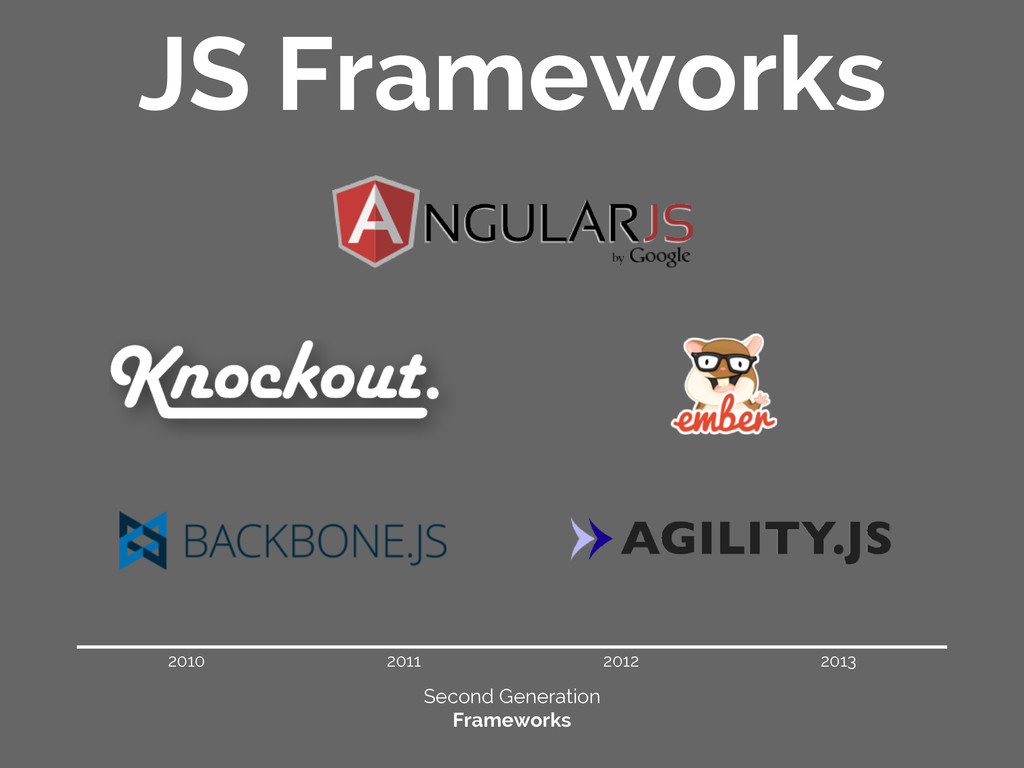 JS Frameworks

ANGULARJS
by Google

Knockout.

ember

BACKBONE.JS

AGILITY.JS

2010 2011 2012 2013

Second Generation
Frameworks